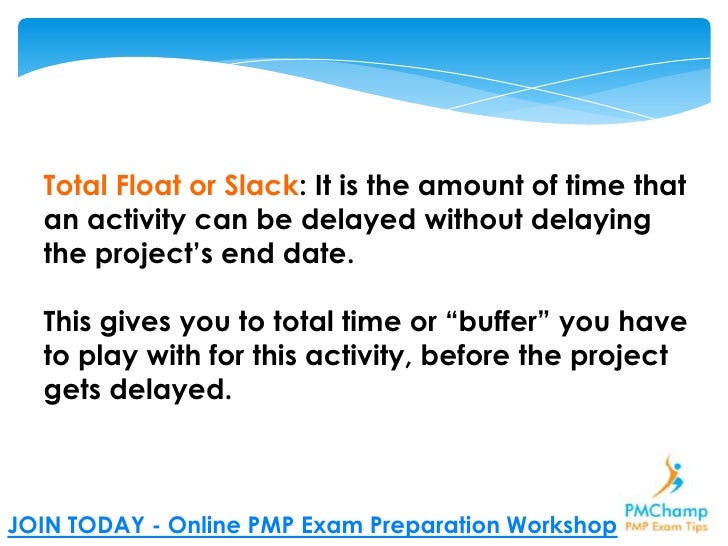 Total Float or Slack: It is the amount of time that an activity can be delayed without delaying the project's end date.

This gives you to total time or "buffer" you have to play with for this activity, before the project gets delayed.

JOIN TODAY - Online PMP Exam Preparation Workshop

PMChamp
PMP Exam Tips